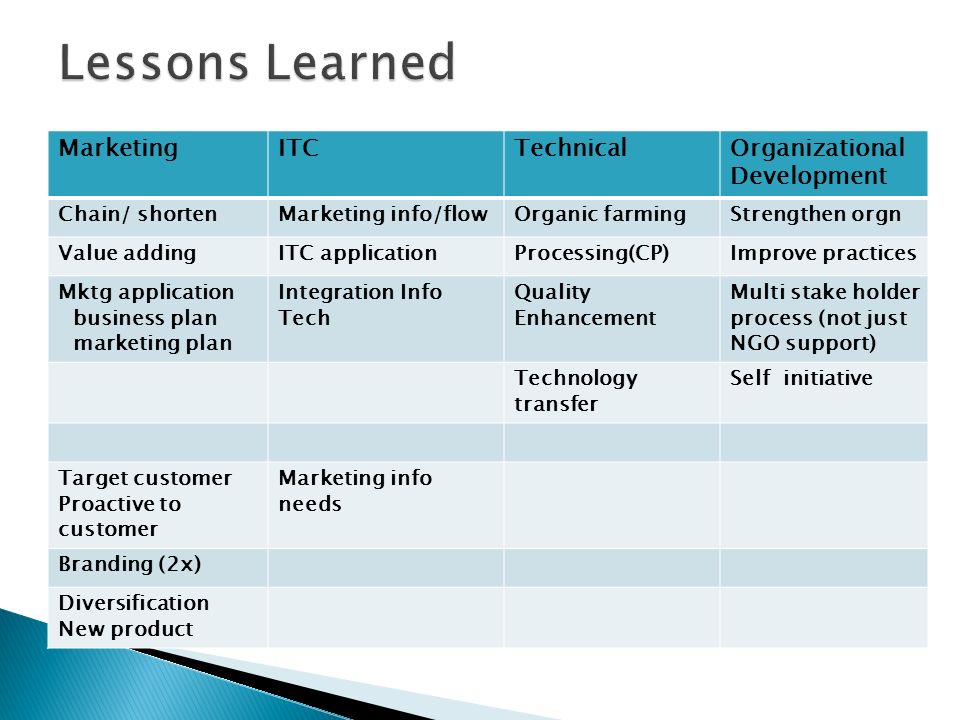 Lessons Learned

| Marketing | ITC | Technical | Organizational Development |
|---|---|---|---|
| Chain/ shorten | Marketing info/flow | Organic farming | Strengthen orgn |
| Value adding | ITC application | Processing(CP) | Improve practices |
| Mktg application business plan marketing plan | Integration Info Tech | Quality Enhancement | Multi stake holder process (not just NGO support) |
| | | Technology transfer | Self initiative |
| | | | |
| Target customer Proactive to customer | Marketing info needs | | |
| Branding (2x) | | | |
| Diversification New product | | | |